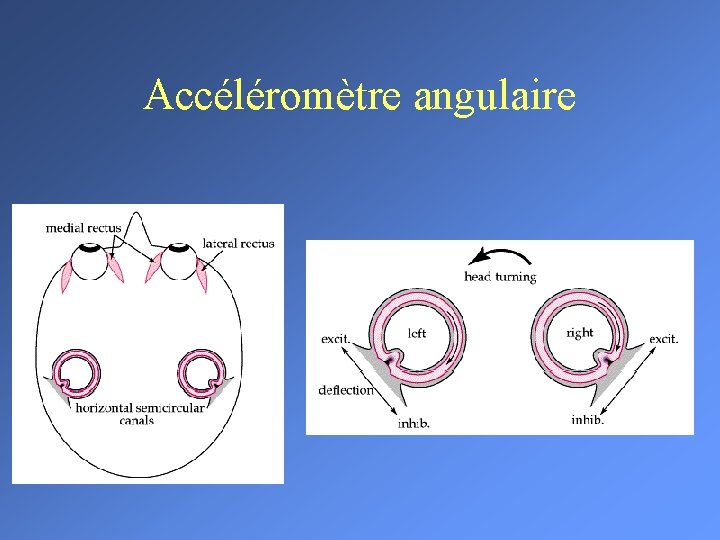 Accéléromètre angulaire

medial rectus
lateral rectus
horizontal semicircular canals

head turning
left
right
excit.
deflection
inhib.
excit.
inhib.